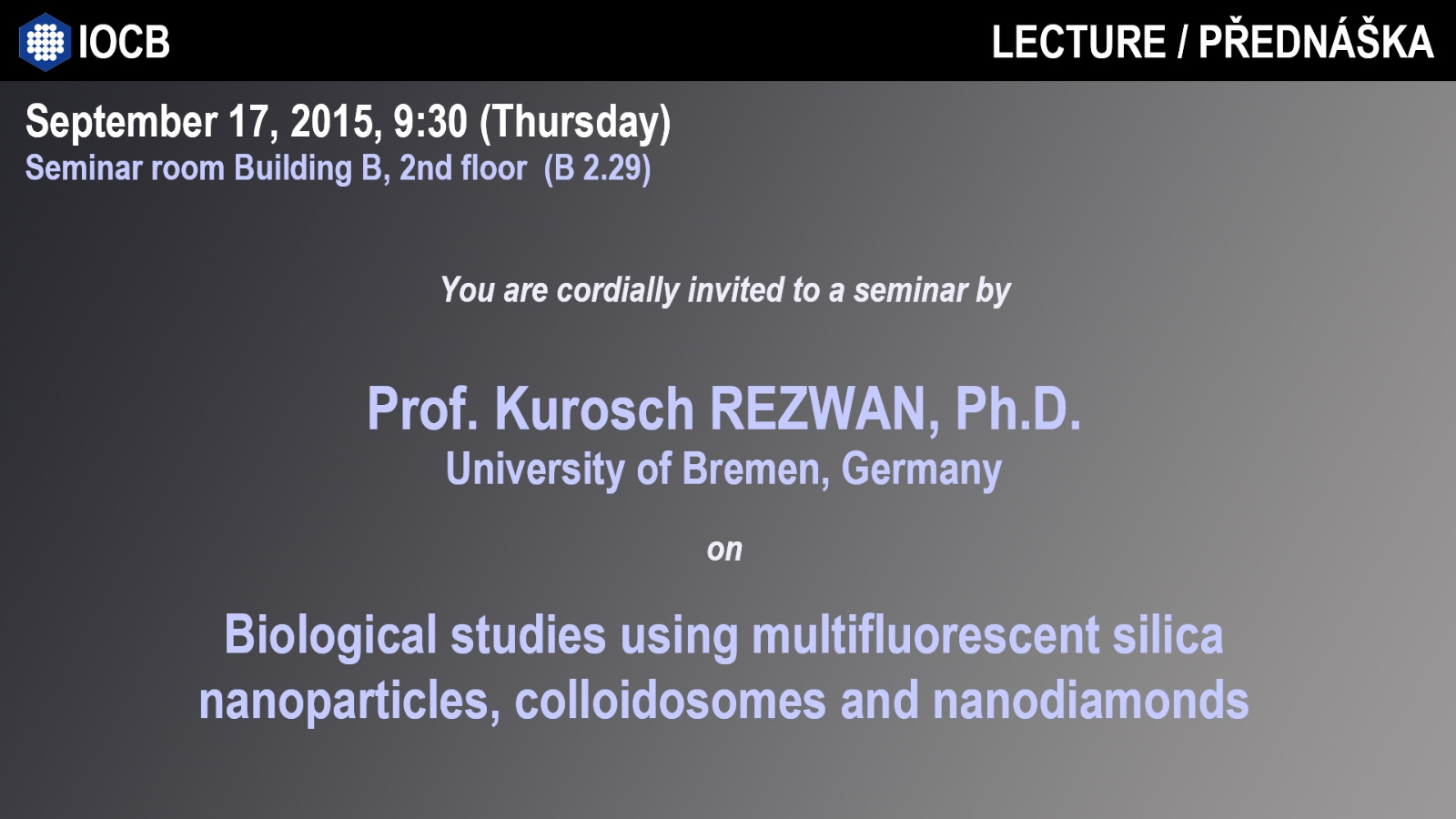 IOCB

LECTURE / PŘEDNÁŠKA

September 17, 2015, 9:30 (Thursday)
Seminar room Building B, 2nd floor (B 2.29)

You are cordially invited to a seminar by

Prof. Kurosch REZWAN, Ph.D.
University of Bremen, Germany

on

Biological studies using multifluorescent silica nanoparticles, colloidosomes and nanodiamonds